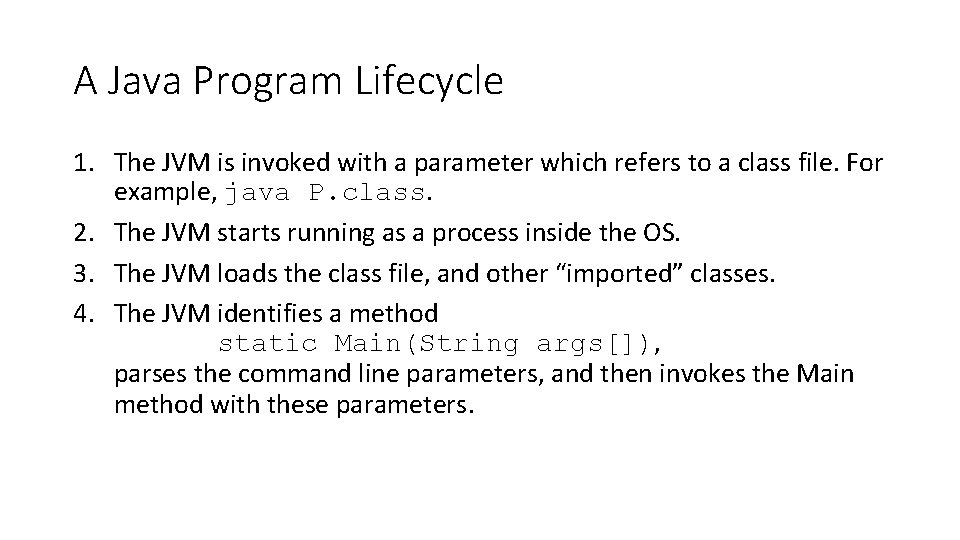 A Java Program Lifecycle

1. The JVM is invoked with a parameter which refers to a class file. For example, java P.class.
2. The JVM starts running as a process inside the OS.
3. The JVM loads the class file, and other “imported” classes.
4. The JVM identifies a method
static Main(String args[]),
parses the command line parameters, and then invokes the Main method with these parameters.